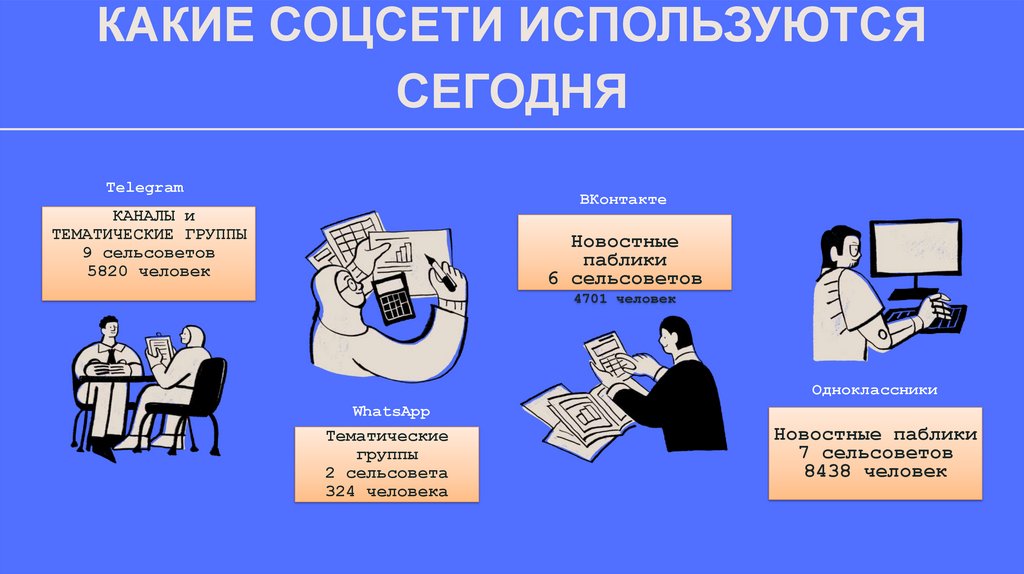 КАКИЕ СОЦСЕТИ ИСПОЛЬЗУЮТСЯ СЕГОДНЯ

Telegram

КАНАЛЫ и ТЕМАТИЧЕСКИЕ ГРУППЫ
9 сельсоветов
5820 человек

WhatsApp

Тематические группы
2 сельсовета
324 человека

ВКонтакте

Новостные паблики
6 сельсоветов
4701 человек

Одноклассники

Новостные паблики
7 сельсоветов
8438 человек